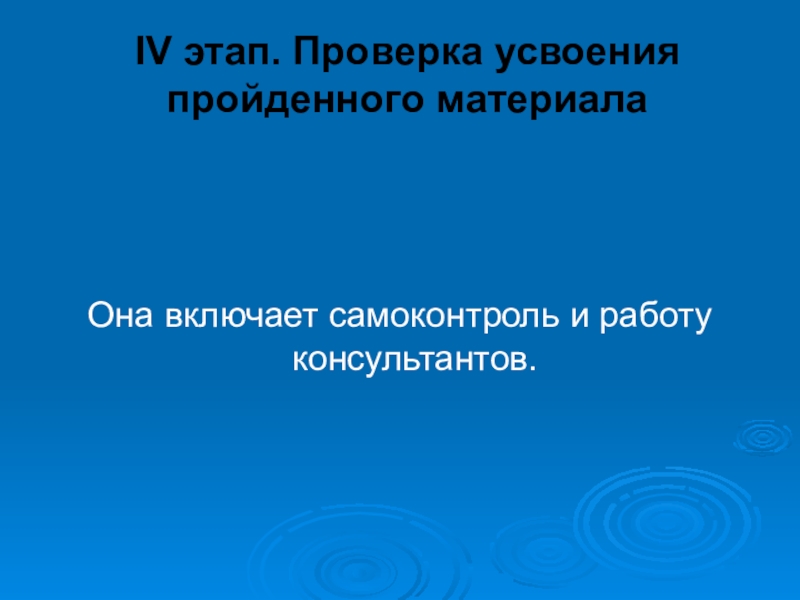 IV этап. Проверка усвоения пройденного материала

Она включает самоконтроль и работу консультантов.